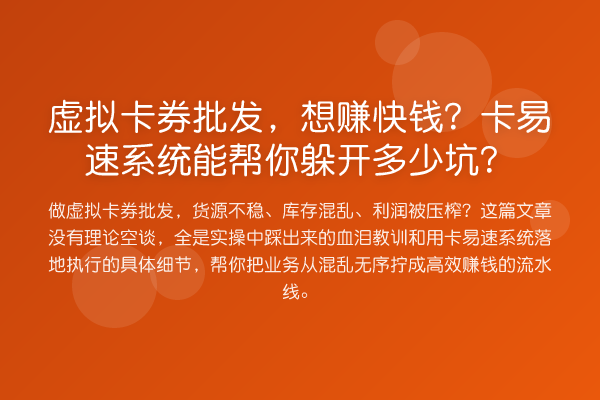 虚拟卡券批发，想赚快钱？卡易速系统能帮你躲开多少坑？

做虚拟卡券批发，货源不稳、库存混乱、利润被压榨？这篇文章没有理论空谈，全是实操中踩出来的血泪教训和用卡易速系统落地执行的具体细节，帮你把业务从混乱无序拧成高效赚钱的流水线。